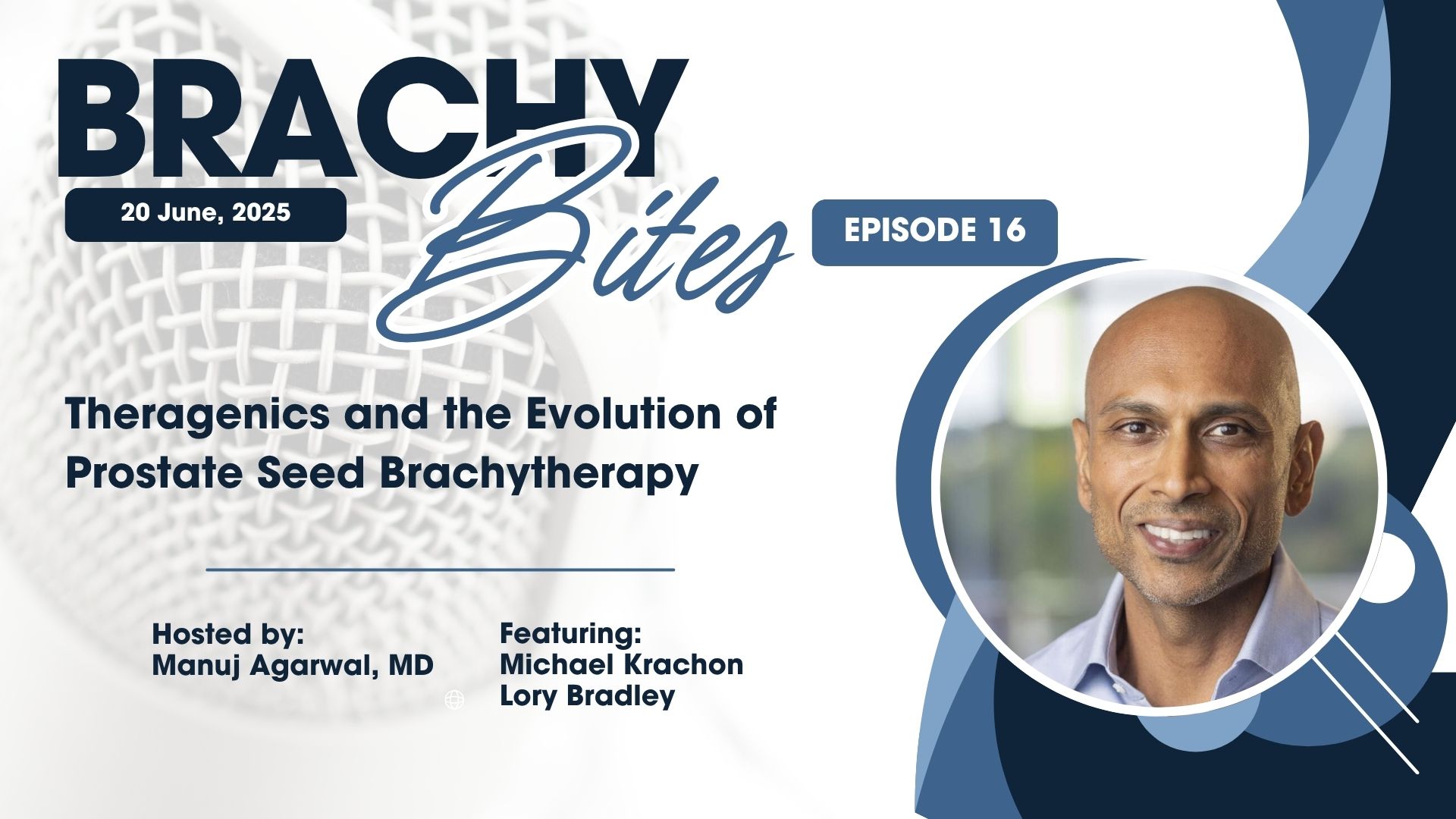 BRACHY Bites

20 June, 2025

EPISODE 16

Theragenics and the Evolution of Prostate Seed Brachytherapy

Hosted by:
Manuj Agarwal, MD

Featuring:
Michael Krachon
Lory Bradley